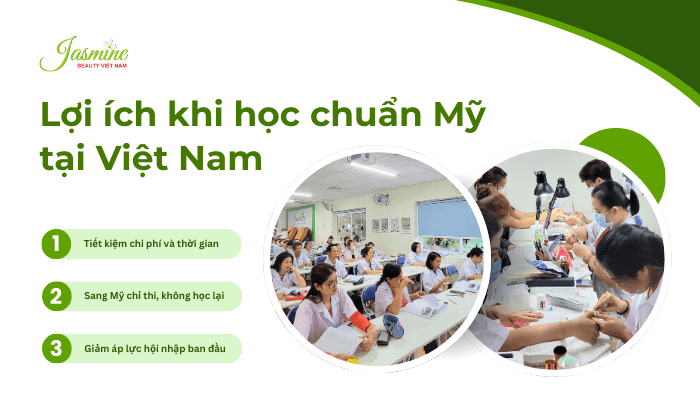 Jasmine
BEAUTY VIỆT NAM

Lợi ích khi học chuẩn Mỹ tại Việt Nam

1 Tiết kiệm chi phí và thời gian

2 Sang Mỹ chỉ thi, không học lại

3 Giảm áp lực hội nhập ban đầu